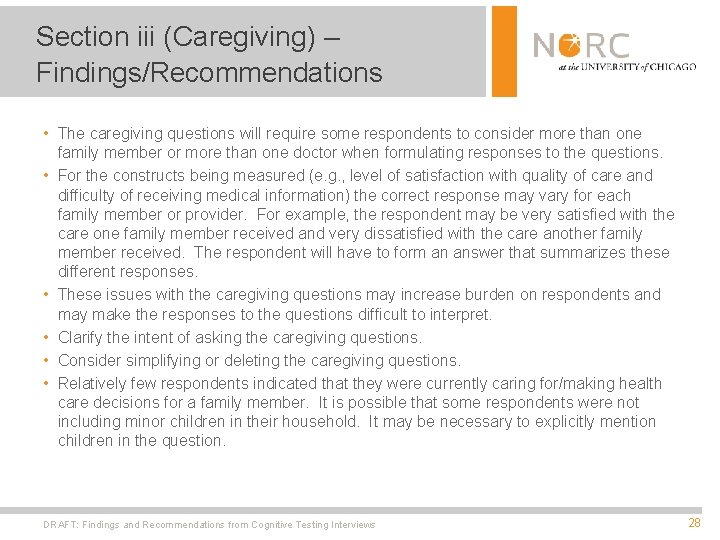 Section iii (Caregiving) – Findings/Recommendations

NORC
at the UNIVERSITY of CHICAGO

• The caregiving questions will require some respondents to consider more than one family member or more than one doctor when formulating responses to the questions.
• For the constructs being measured (e.g., level of satisfaction with quality of care and difficulty of receiving medical information) the correct response may vary for each family member or provider. For example, the respondent may be very satisfied with the care one family member received and very dissatisfied with the care another family member received. The respondent will have to form an answer that summarizes these different responses.
• These issues with the caregiving questions may increase burden on respondents and may make the responses to the questions difficult to interpret.
• Clarify the intent of asking the caregiving questions.
• Consider simplifying or deleting the caregiving questions.
• Relatively few respondents indicated that they were currently caring for/making health care decisions for a family member. It is possible that some respondents were not including minor children in their household. It may be necessary to explicitly mention children in the question.

DRAFT: Findings and Recommendations from Cognitive Testing Interviews

28